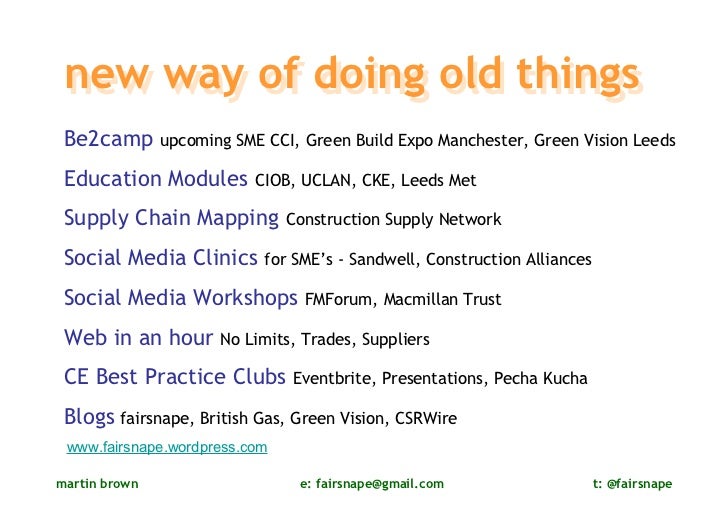 new way of doing old things

Be2camp upcoming SME CCI, Green Build Expo Manchester, Green Vision Leeds

Education Modules CIOB, UCLAN, CKE, Leeds Met

Supply Chain Mapping Construction Supply Network

Social Media Clinics for SME's - Sandwell, Construction Alliances

Social Media Workshops FMForum, Macmillan Trust

Web in an hour No Limits, Trades, Suppliers

CE Best Practice Clubs Eventbrite, Presentations, Pecha Kucha

Blogs fairsnape, British Gas, Green Vision, CSRWire

www.fairsnape.wordpress.com

martin brown

e: fairsnape@gmail.com

t: @fairsnape